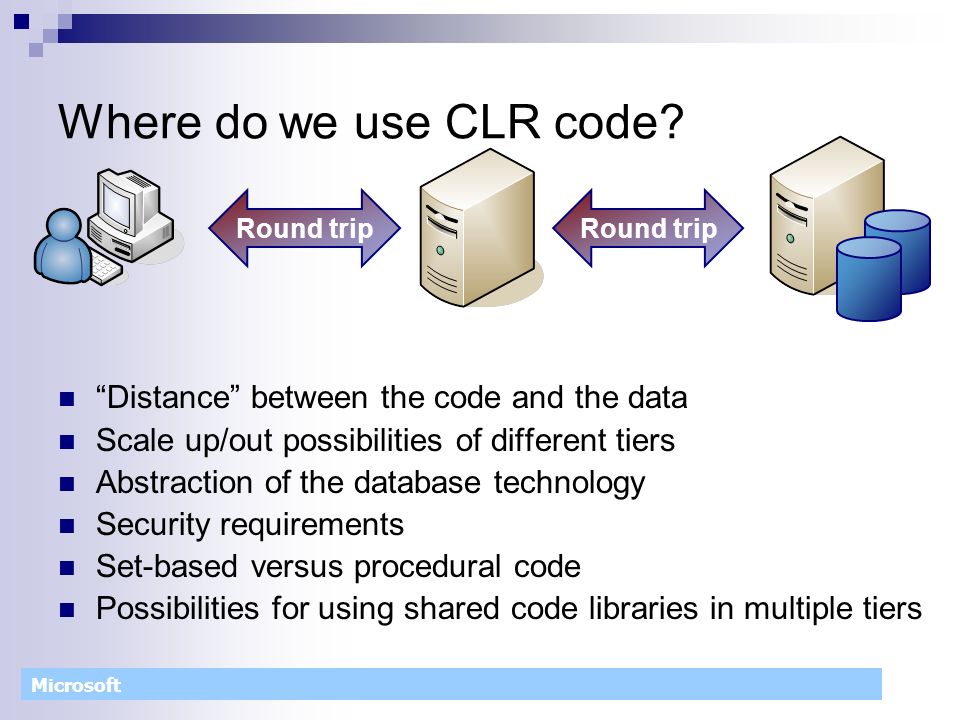 Where do we use CLR code?

Round trip

Round trip

- “Distance” between the code and the data
- Scale up/out possibilities of different tiers
- Abstraction of the database technology
- Security requirements
- Set-based versus procedural code
- Possibilities for using shared code libraries in multiple tiers

Microsoft